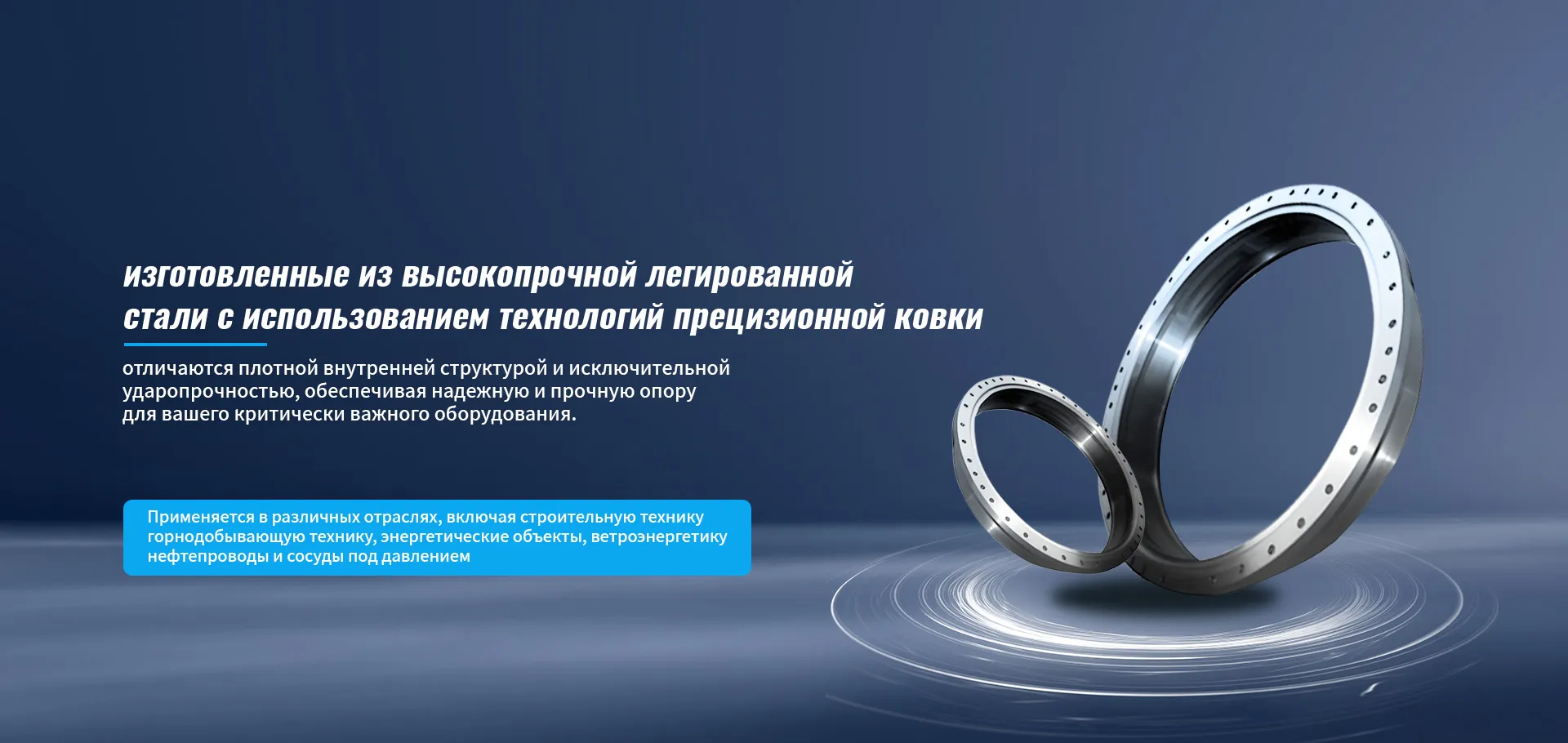 изготовленные из высокопрочной легированной стали с использованием технологий прецизионной ковки

отличаются плотной внутренней структурой и исключительной ударопрочностью, обеспечивая надежную и прочную опору для вашего критически важного оборудования.

Применяется в различных отраслях, включая строительную технику горнодобывающую технику, энергетические объекты, ветроэнергетику нефтепроводы и сосуды под давлением